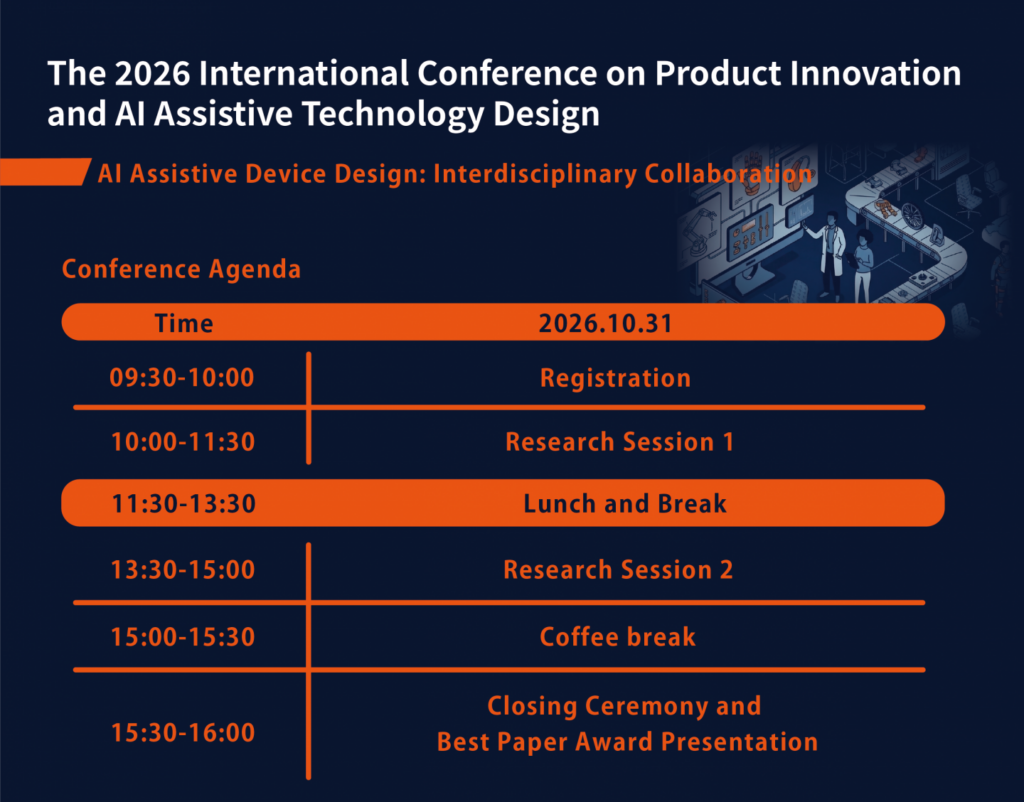 The 2026 International Conference on Product Innovation and AI Assistive Technology Design

AI Assistive Device Design: Interdisciplinary Collaboration

Conference Agenda

| Time | 2026.10.31 |
|---|---|
| 09:30-10:00 | Registration |
| 10:00-11:30 | Research Session 1 |
| 11:30-13:30 | Lunch and Break |
| 13:30-15:00 | Research Session 2 |
| 15:00-15:30 | Coffee break |
| 15:30-16:00 | Closing Ceremony and Best Paper Award Presentation |